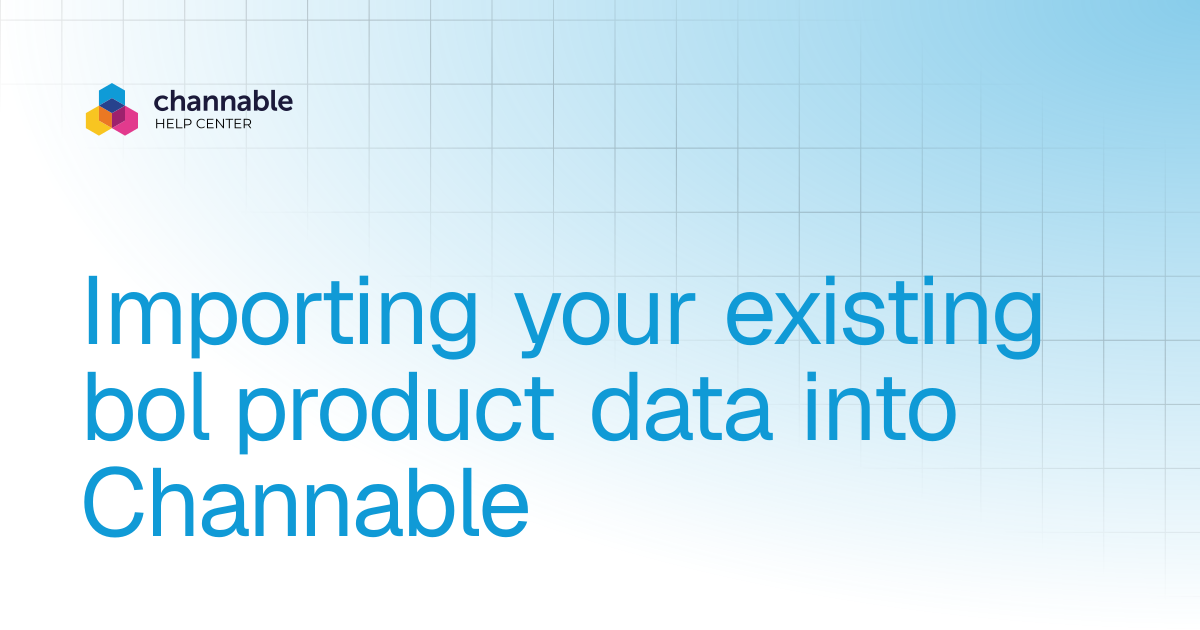 channable
HELP CENTER

Importing your existing bol product data into Channable